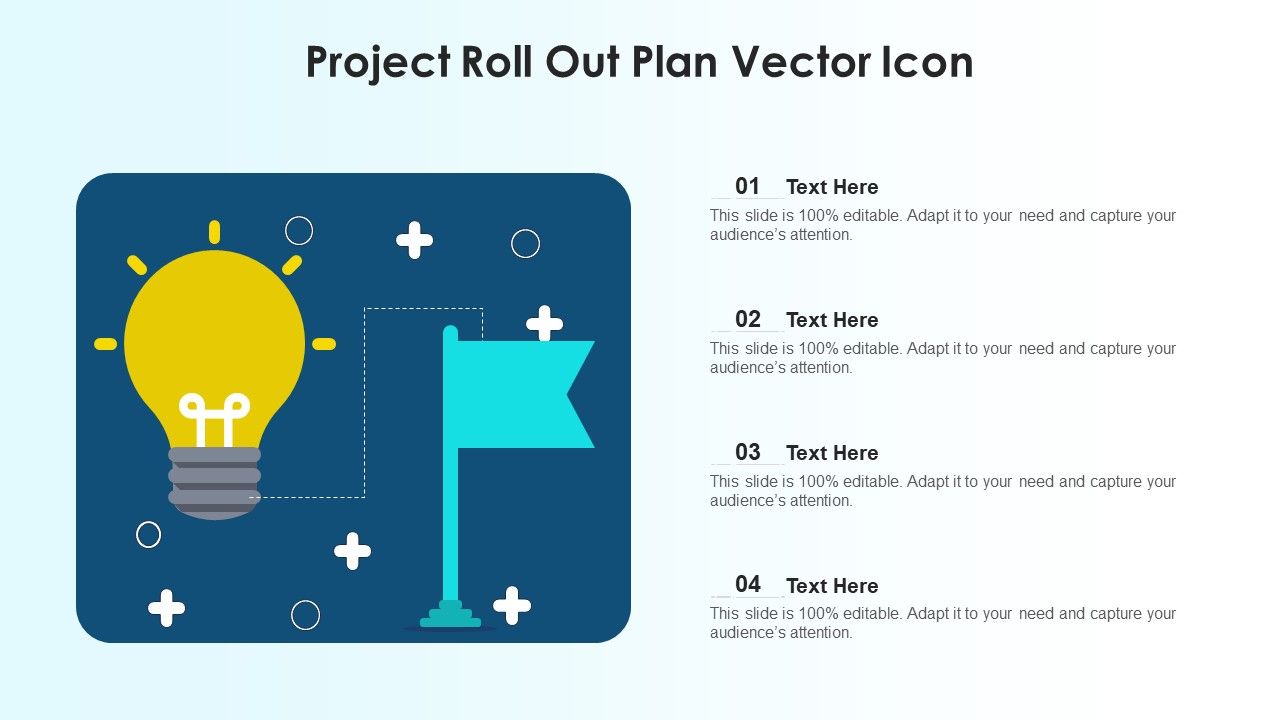 Project Roll Out Plan Vector Icon

01 Text Here
This slide is 100% editable. Adapt it to your need and capture your audience's attention.

02 Text Here
This slide is 100% editable. Adapt it to your need and capture your audience's attention.

03 Text Here
This slide is 100% editable. Adapt it to your need and capture your audience's attention.

04 Text Here
This slide is 100% editable. Adapt it to your need and capture your audience's attention.